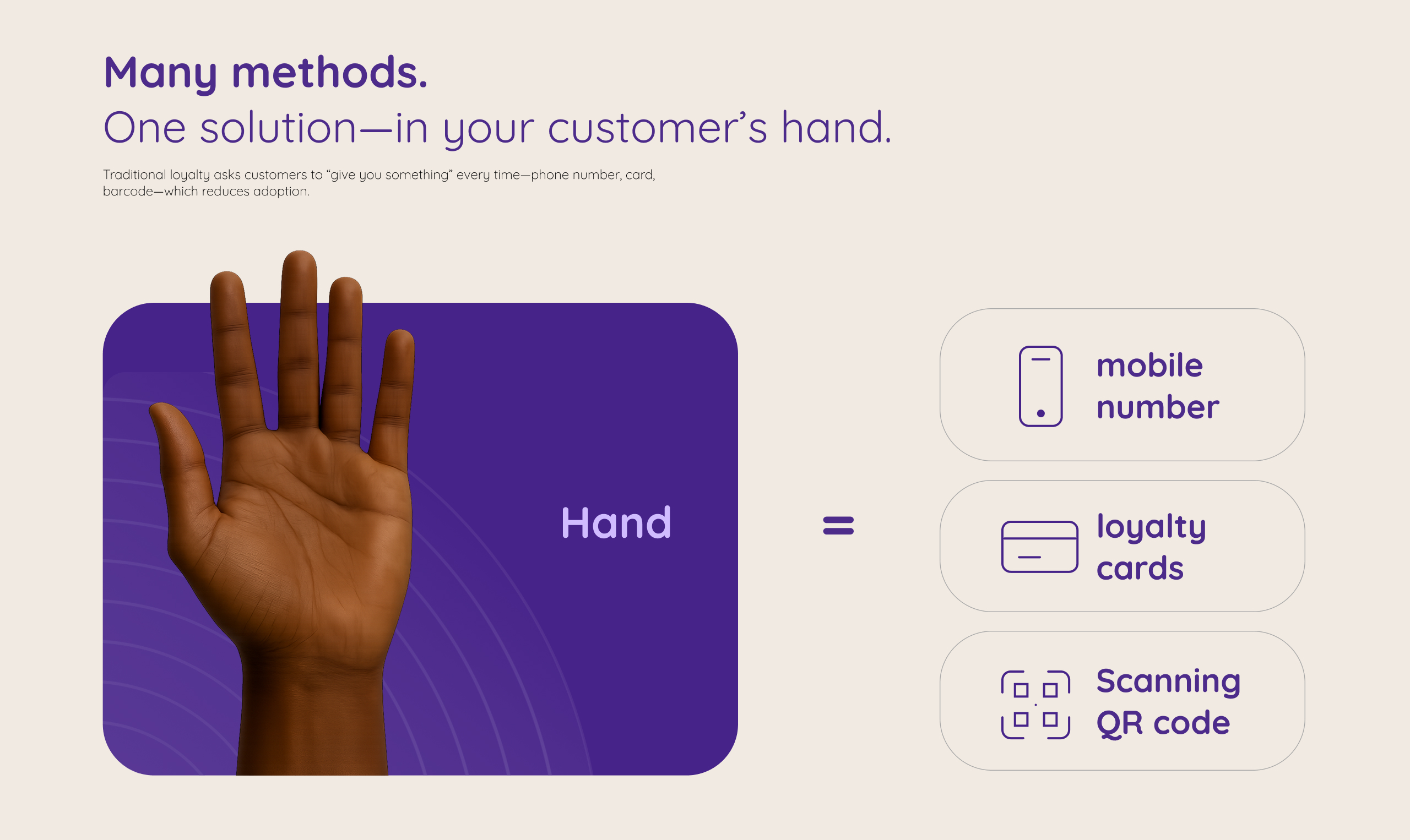 Many methods.
One solution—in your customer's hand.

Traditional loyalty asks customers to "give you something" every time—phone number, card, barcode—which reduces adoption.

Hand

=

mobile number

loyalty cards

Scanning QR code